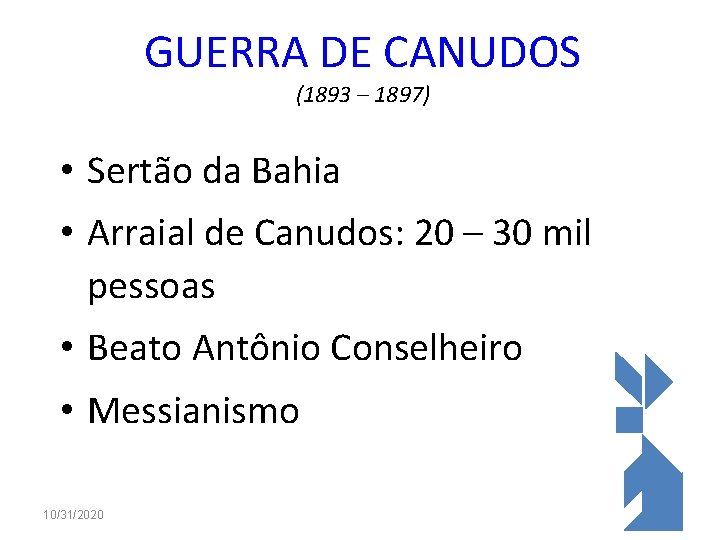 GUERRA DE CANUDOS

(1893 – 1897)

• Sertão da Bahia
• Arraial de Canudos: 20 – 30 mil pessoas
• Beato Antônio Conselheiro
• Messianismo

10/31/2020